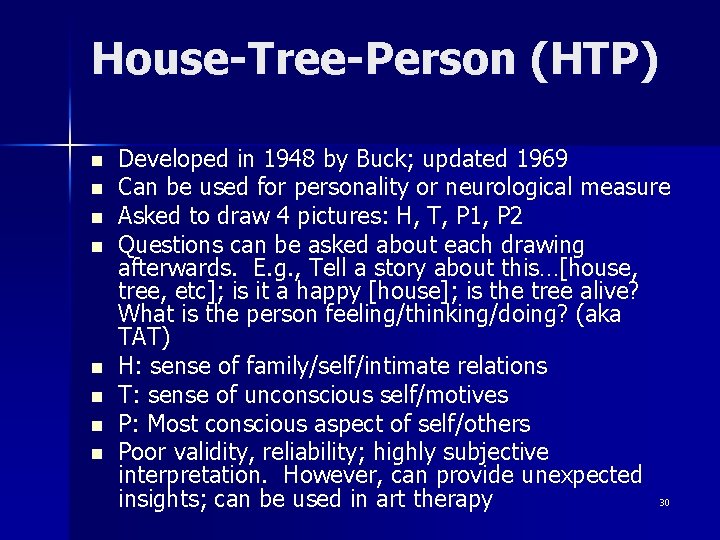 House-Tree-Person (HTP)

- Developed in 1948 by Buck; updated 1969
- Can be used for personality or neurological measure
- Asked to draw 4 pictures: H, T, P1, P2
- Questions can be asked about each drawing afterwards. E.g., Tell a story about this…[house, tree, etc]; is it a happy [house]; is the tree alive? What is the person feeling/thinking/doing? (aka TAT)
- H: sense of family/self/intimate relations
- T: sense of unconscious self/motives
- P: Most conscious aspect of self/others
- Poor validity, reliability; highly subjective interpretation. However, can provide unexpected insights; can be used in art therapy

30